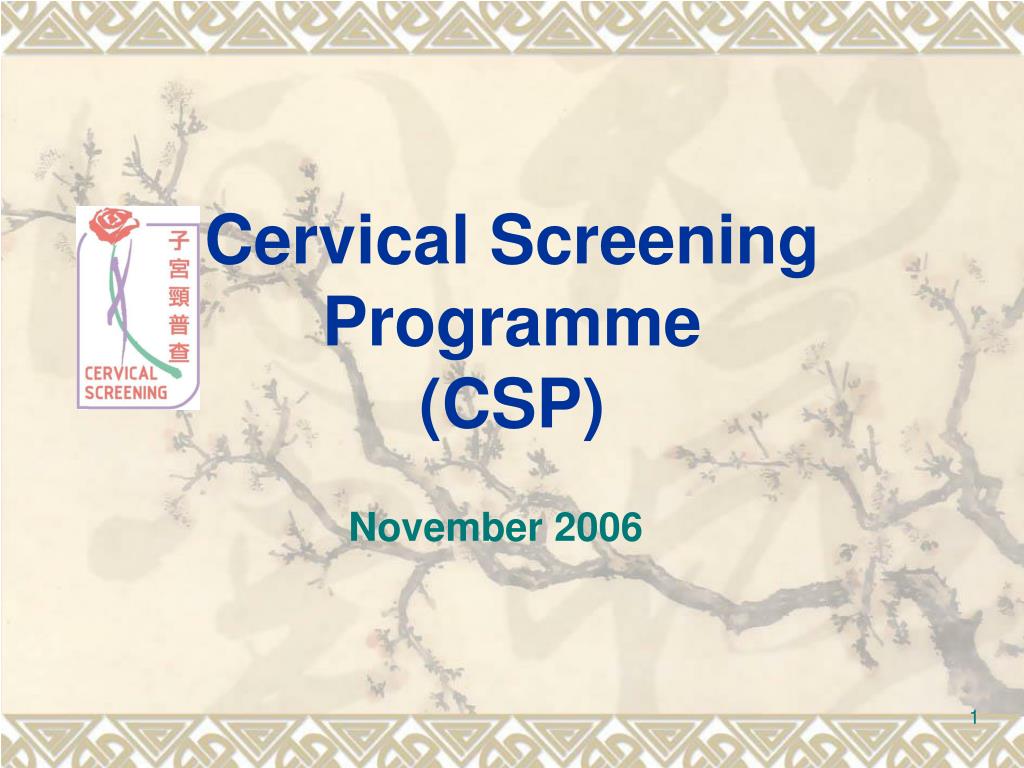 子宮頸普查
CERVICAL SCREENING

Cervical Screening Programme (CSP)

November 2006

1